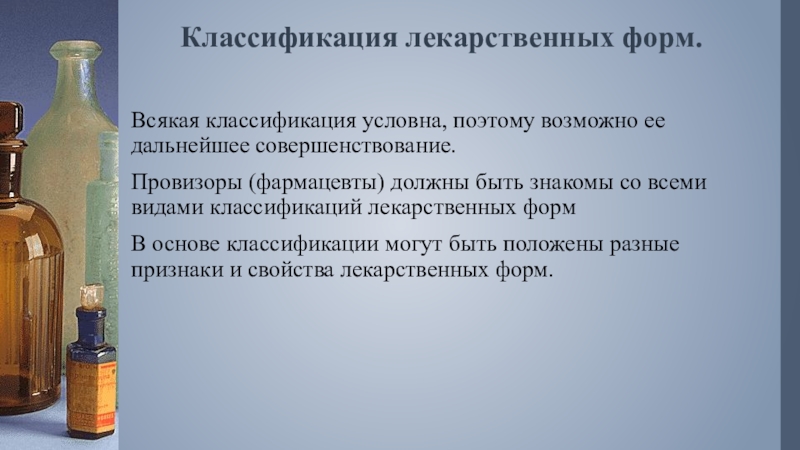 Классификация лекарственных форм.

Всякая классификация условна, поэтому возможно ее дальнейшее совершенствование.

Провизоры (фармацевты) должны быть знакомы со всеми видами классификаций лекарственных форм

В основе классификации могут быть положены разные признаки и свойства лекарственных форм.